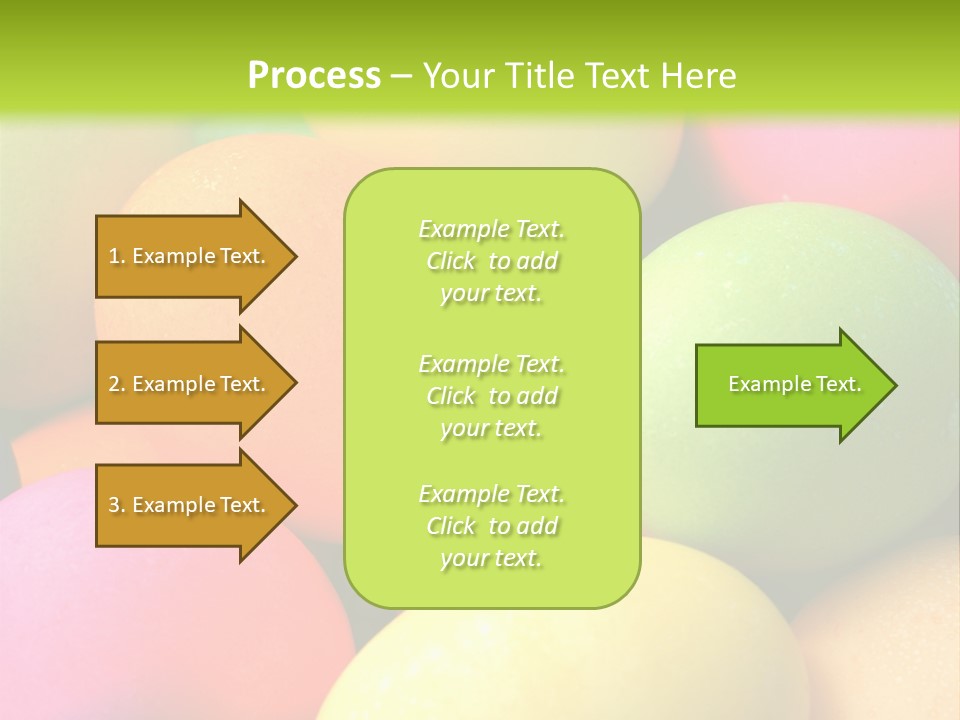 Process – Your Title Text Here

1. Example Text.

2. Example Text.

3. Example Text.

Example Text. Click to add your text.

Example Text. Click to add your text.

Example Text. Click to add your text.

Example Text.